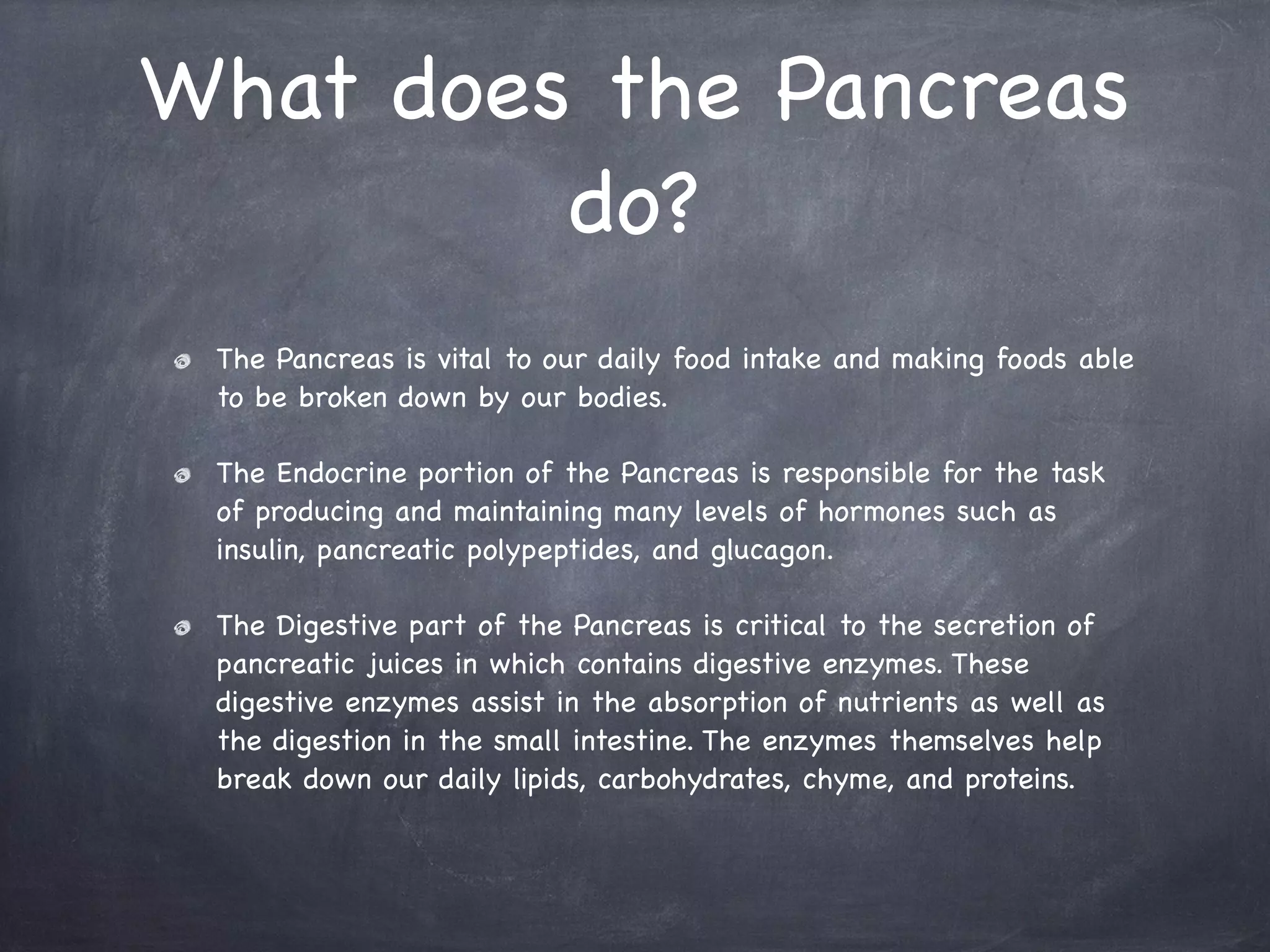 What does the Pancreas do?

The Pancreas is vital to our daily food intake and making foods able to be broken down by our bodies.

The Endocrine portion of the Pancreas is responsible for the task of producing and maintaining many levels of hormones such as insulin, pancreatic polypeptides, and glucagon.

The Digestive part of the Pancreas is critical to the secretion of pancreatic juices in which contains digestive enzymes. These digestive enzymes assist in the absorption of nutrients as well as the digestion in the small intestine. The enzymes themselves help break down our daily lipids, carbohydrates, chyme, and proteins.